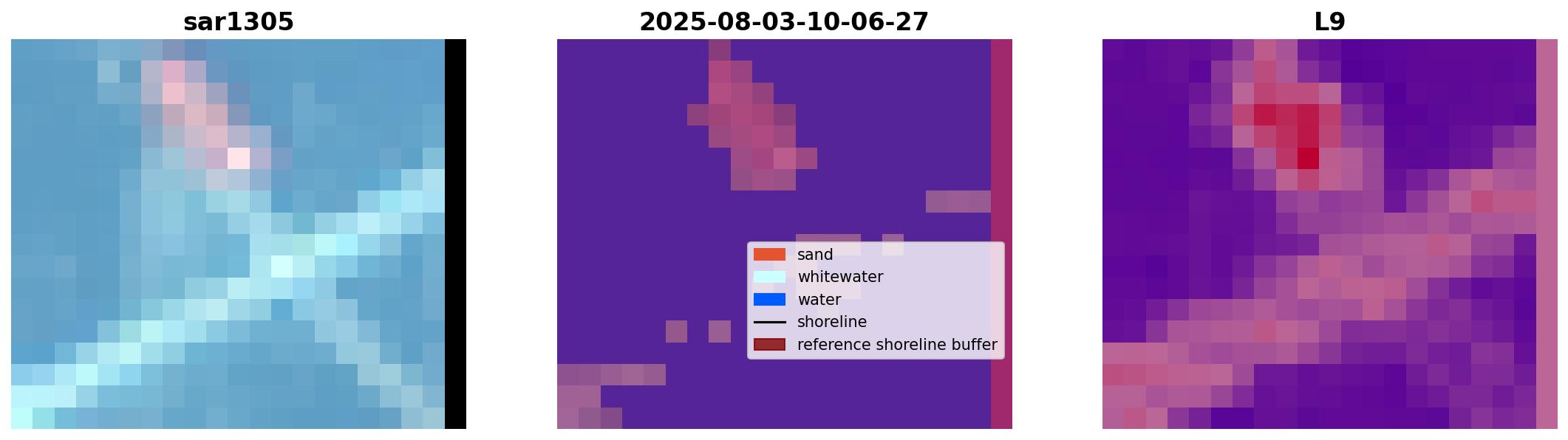 sar1305

2025-08-03-10-06-27

sand
whitewater
water
shoreline
reference shoreline buffer

L9